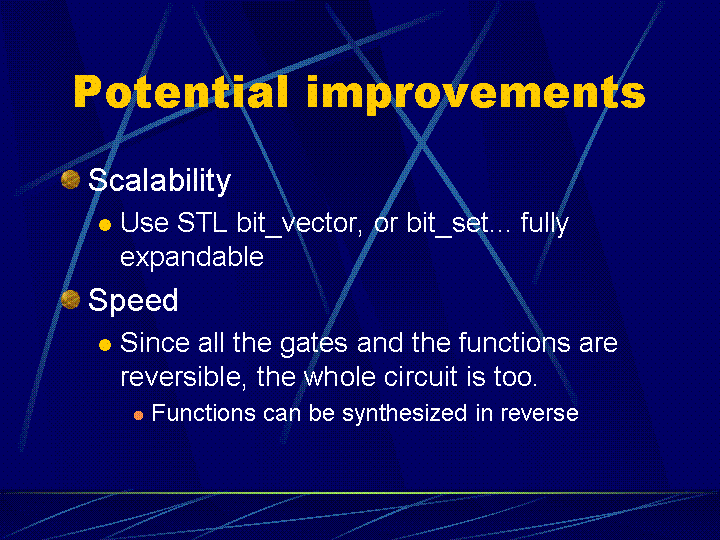 Potential improvements

Scalability

Use STL bit_vector, or bit_set… fully expandable

Speed

Since all the gates and the functions are reversible, the whole circuit is too.

Functions can be synthesized in reverse